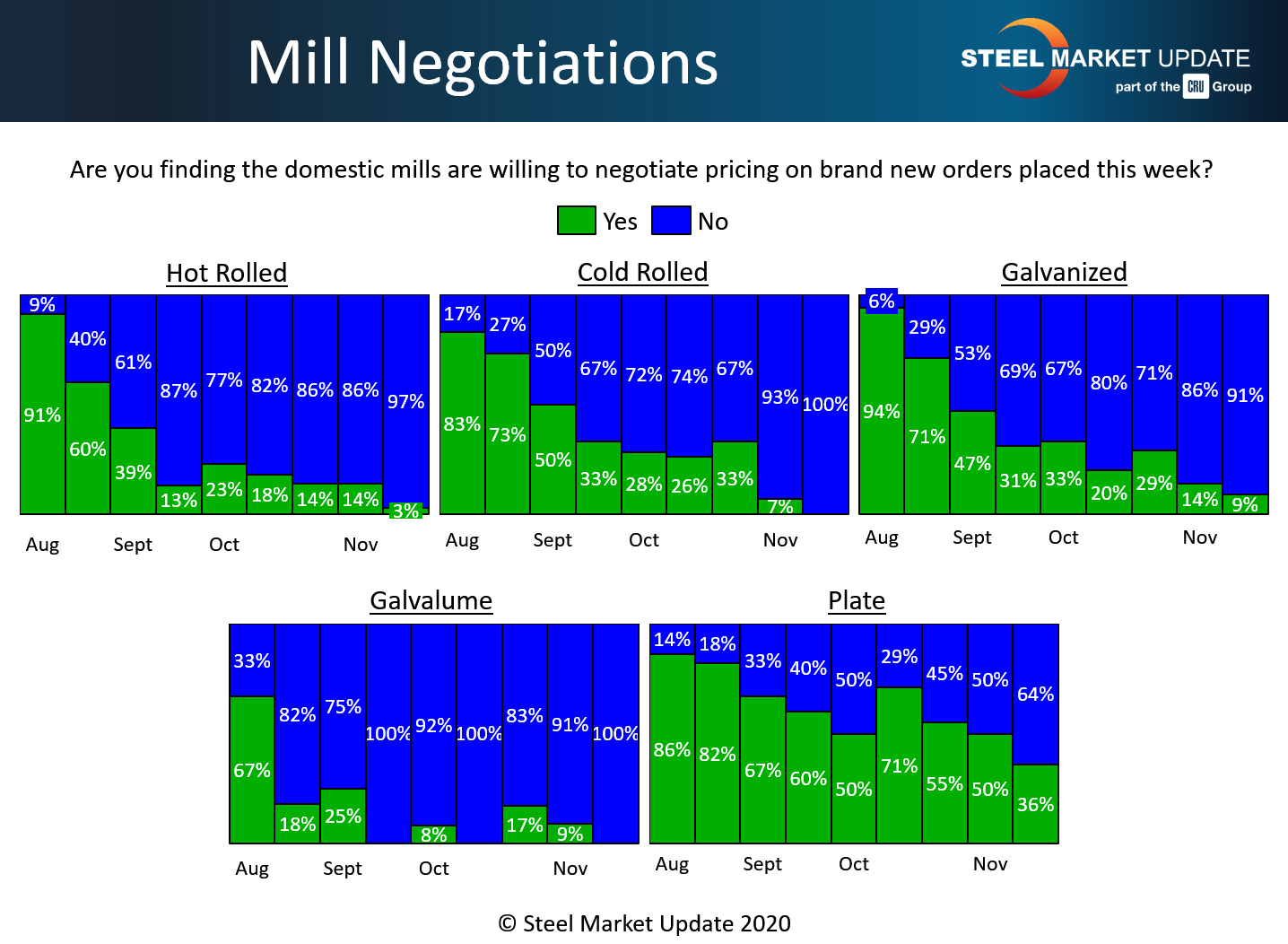 Mill Negotiations

STEEL MARKET UPDATE
part of the CRU Group

Are you finding the domestic mills are willing to negotiate pricing on brand new orders placed this week?

Yes No

Hot Rolled

9% 40% 61% 87% 77% 82% 86% 86% 97%
91% 60% 39% 13% 23% 18% 14% 14% 3%

Aug Sept Oct Nov

Cold Rolled

17% 27% 50% 67% 72% 74% 67% 93% 100%
83% 73% 50% 33% 28% 26% 33% 7%

Aug Sept Oct Nov

Galvanized

6% 29% 53% 69% 67% 80% 71% 86% 91%
94% 71% 47% 31% 33% 20% 29% 14% 9%

Aug Sept Oct Nov

Galvalume

33% 82% 75% 100% 92% 100% 83% 91% 100%
67% 18% 25% 8% 17% 9%

Aug Sept Oct Nov

Plate

14% 18% 33% 40% 50% 29% 45% 50% 64%
86% 82% 67% 60% 50% 71% 55% 50% 36%

Aug Sept Oct Nov

© Steel Market Update 2020